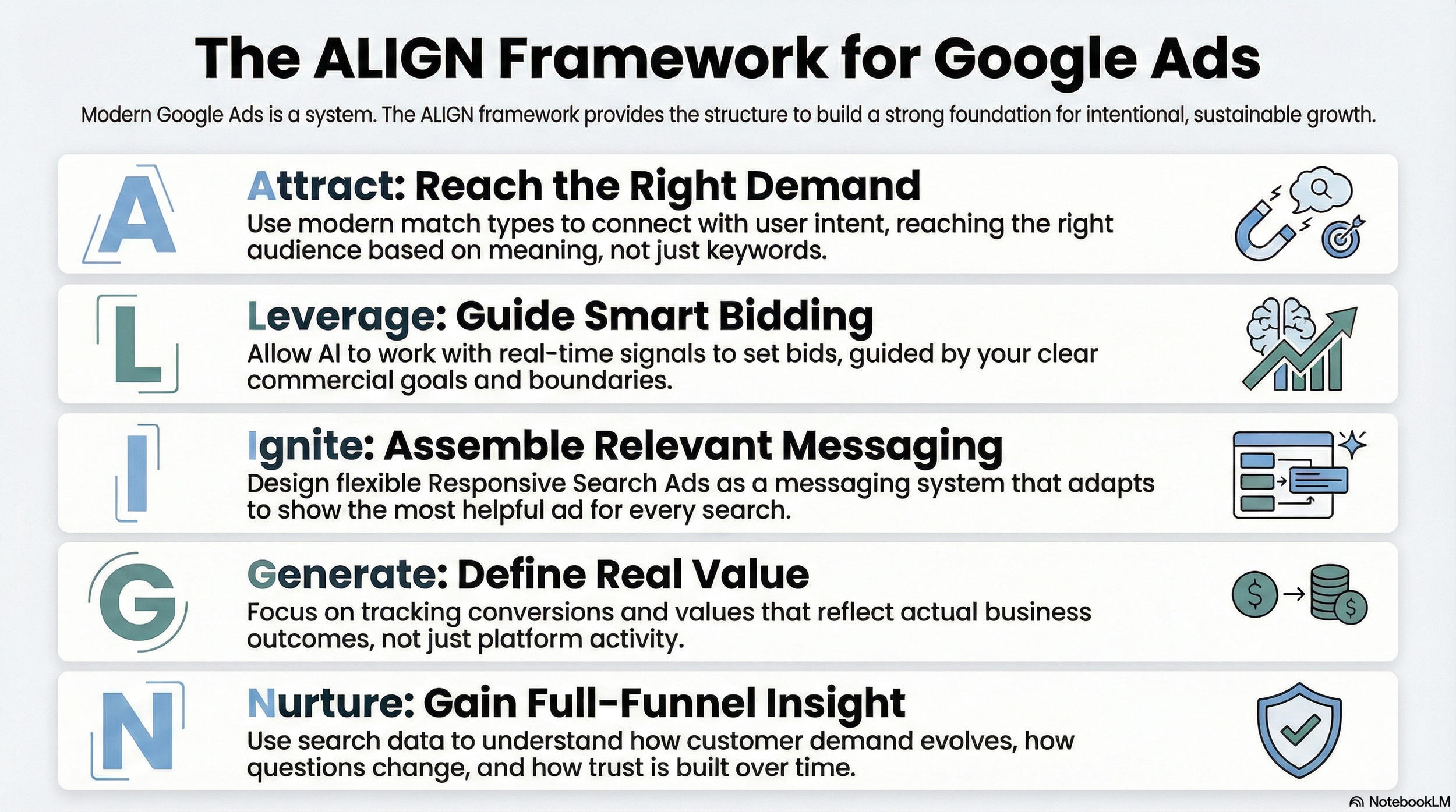 The ALIGN Framework for Google Ads

Modern Google Ads is a system. The ALIGN framework provides the structure to build a strong foundation for intentional, sustainable growth.

A

Attract: Reach the Right Demand

Use modern match types to connect with user intent, reaching the right audience based on meaning, not just keywords.

L

Leverage: Guide Smart Bidding

Allow AI to work with real-time signals to set bids, guided by your clear commercial goals and boundaries.

I

Ignite: Assemble Relevant Messaging

Design flexible Responsive Search Ads as a messaging system that adapts to show the most helpful ad for every search.

G

Generate: Define Real Value

Focus on tracking conversions and values that reflect actual business outcomes, not just platform activity.

N

Nurture: Gain Full-Funnel Insight

Use search data to understand how customer demand evolves, how questions change, and how trust is built over time.

NotebookLM